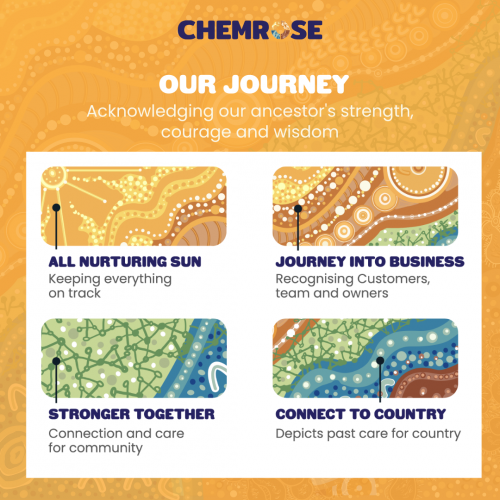 CHEMROSE

OUR JOURNEY

Acknowledging our ancestor's strength, courage and wisdom

ALL NURTURING SUN
Keeping everything on track

JOURNEY INTO BUSINESS
Recognising Customers, team and owners

STRONGER TOGETHER
Connection and care for community

CONNECT TO COUNTRY
Depicts past care for country